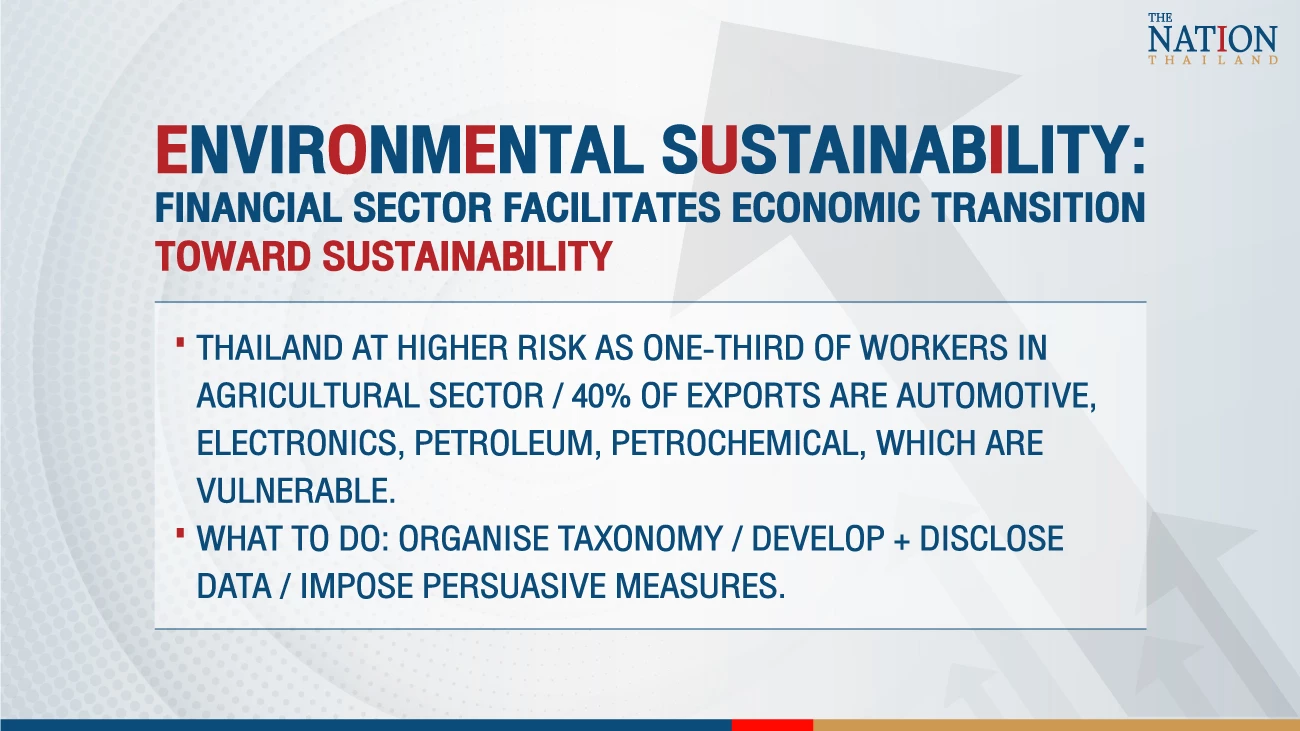 THE NATION THAILAND

ENVIRONMENTAL SUSTAINABILITY:
FINANCIAL SECTOR FACILITATES ECONOMIC TRANSITION TOWARD SUSTAINABILITY

▪ THAILAND AT HIGHER RISK AS ONE-THIRD OF WORKERS IN AGRICULTURAL SECTOR / 40% OF EXPORTS ARE AUTOMOTIVE, ELECTRONICS, PETROLEUM, PETROCHEMICAL, WHICH ARE VULNERABLE.
▪ WHAT TO DO: ORGANISE TAXONOMY / DEVELOP + DISCLOSE DATA / IMPOSE PERSUASIVE MEASURES.